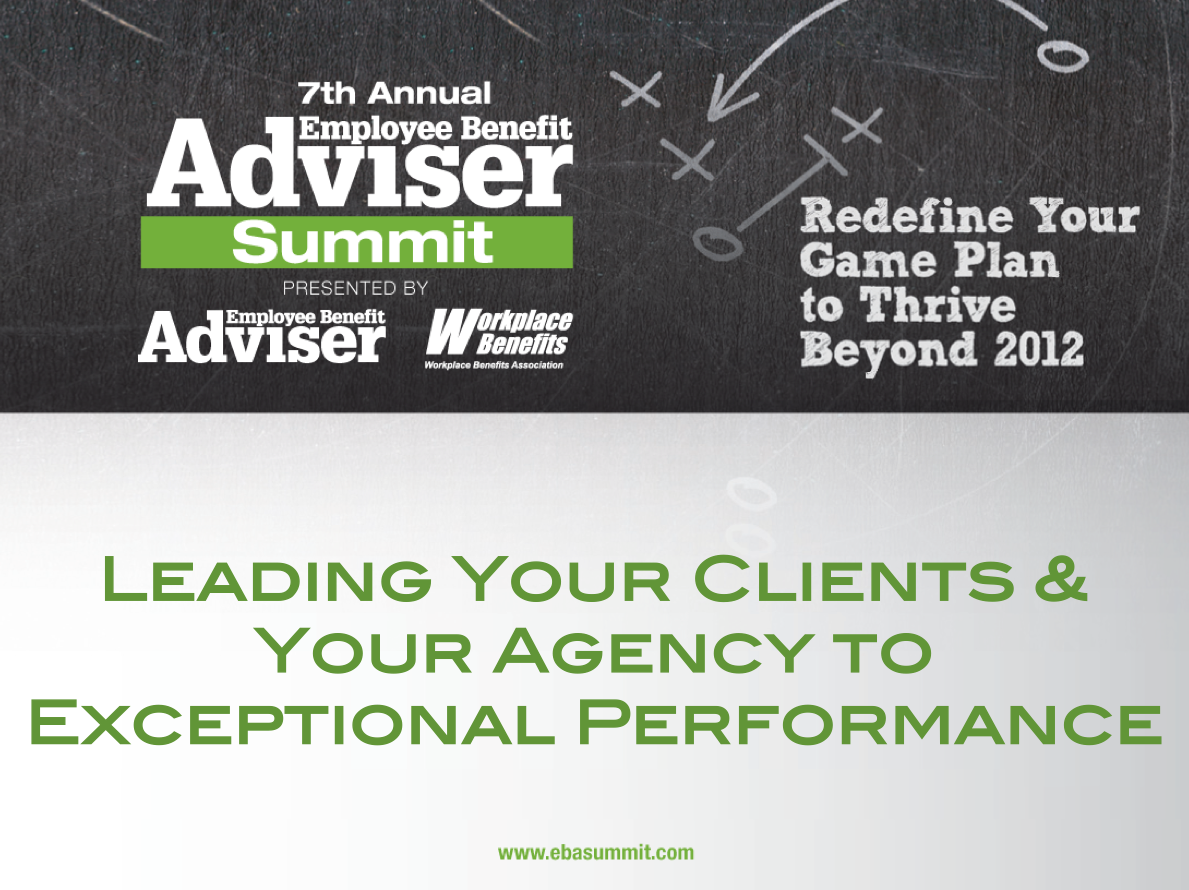 7th Annual
Employee Benefit
Adviser
Summit
PRESENTED BY
Employee Benefit
Adviser
Workplace Benefits
Workplace Benefits Association

Redefine Your Game Plan to Thrive Beyond 2012

Leading Your Clients & Your Agency to Exceptional Performance

www.ebasummit.com